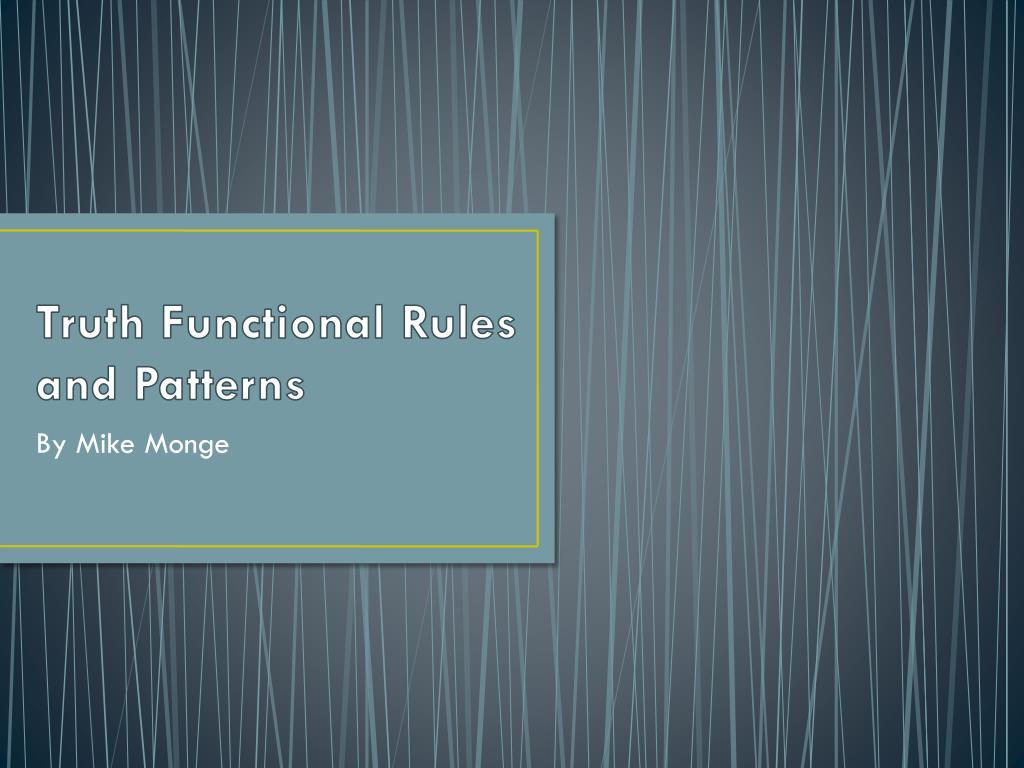 Truth Functional Rules and Patterns

By Mike Monge